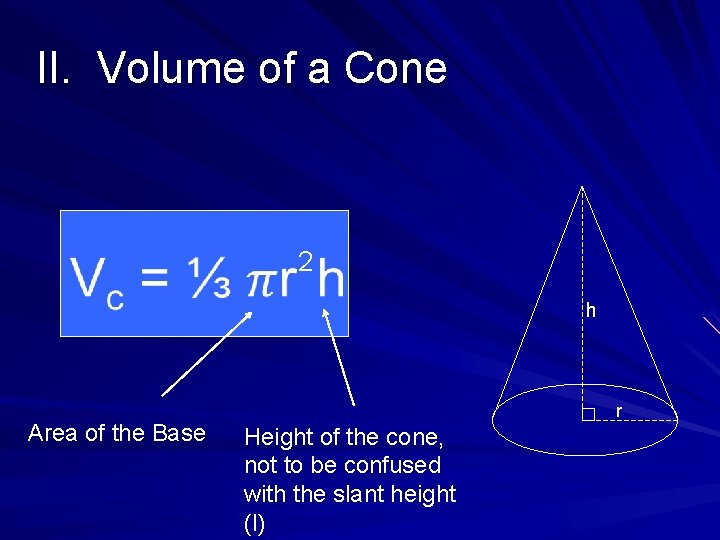 II. Volume of a Cone

$V_c = \frac{1}{3} \pi r^2 h$

Area of the Base

Height of the cone, not to be confused with the slant height (l)

h

r